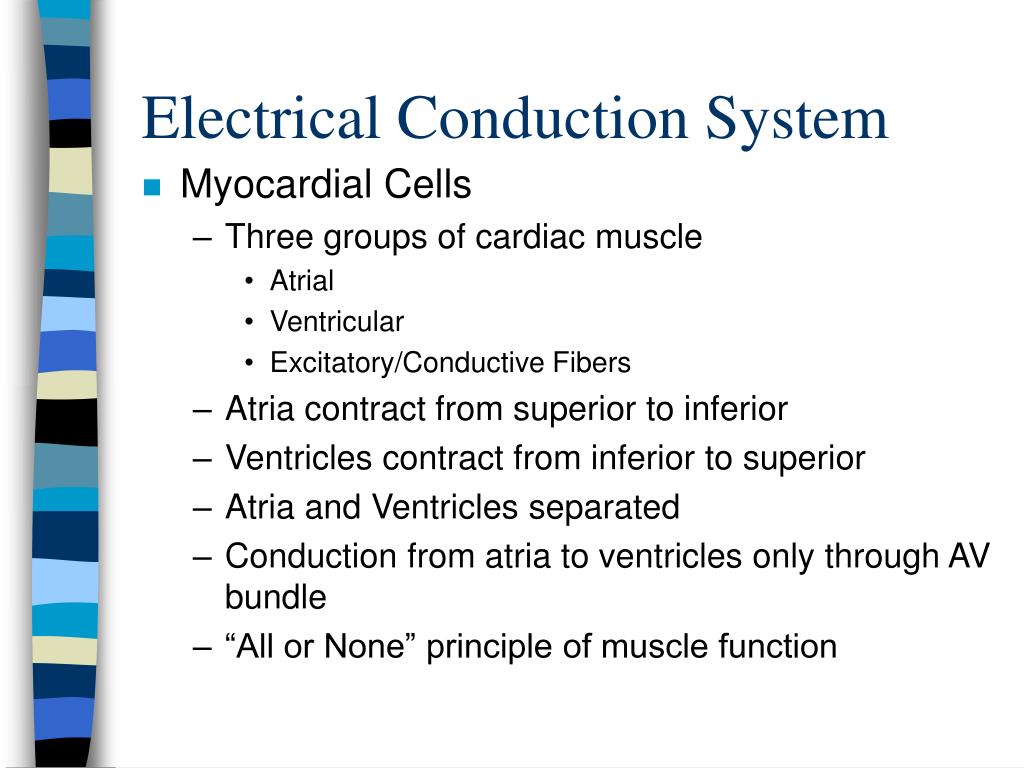 Electrical Conduction System

- Myocardial Cells
  – Three groups of cardiac muscle
    • Atrial
    • Ventricular
    • Excitatory/Conductive Fibers
  – Atria contract from superior to inferior
  – Ventricles contract from inferior to superior
  – Atria and Ventricles separated
  – Conduction from atria to ventricles only through AV bundle
  – “All or None” principle of muscle function